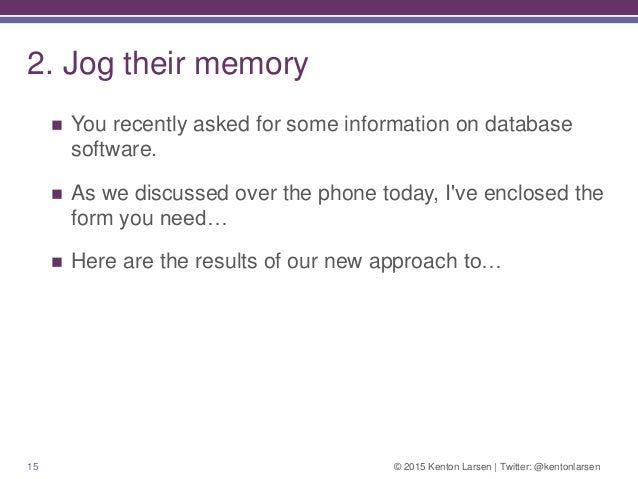 2. Jog their memory

■ You recently asked for some information on database software.

■ As we discussed over the phone today, I've enclosed the form you need…

■ Here are the results of our new approach to…

15

© 2015 Kenton Larsen | Twitter: @kentonlarsen